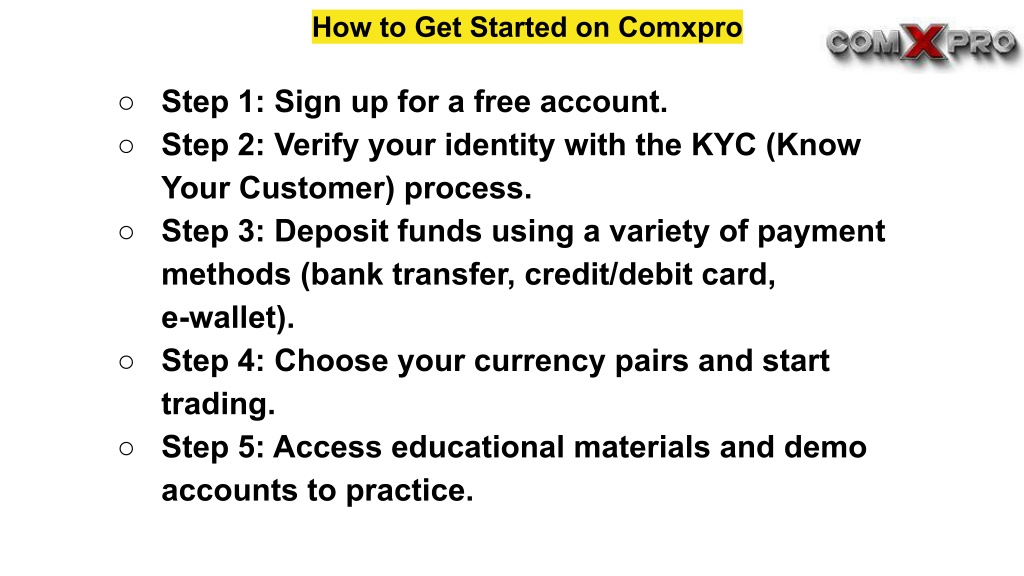 How to Get Started on Comxpro

COMXPRO

○ Step 1: Sign up for a free account.
○ Step 2: Verify your identity with the KYC (Know Your Customer) process.
○ Step 3: Deposit funds using a variety of payment methods (bank transfer, credit/debit card, e-wallet).
○ Step 4: Choose your currency pairs and start trading.
○ Step 5: Access educational materials and demo accounts to practice.